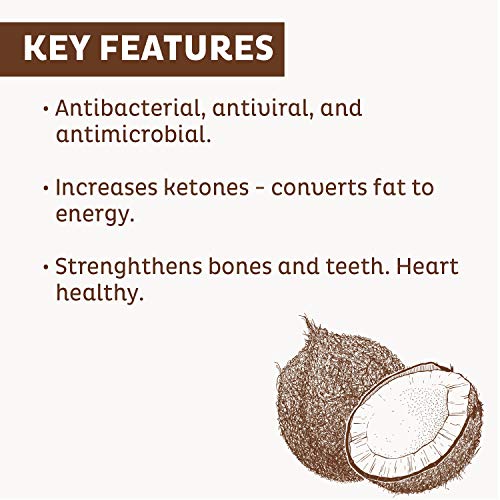 KEY FEATURES

• Antibacterial, antiviral, and antimicrobial.

• Increases ketones - converts fat to energy.

• Strenghthens bones and teeth. Heart healthy.